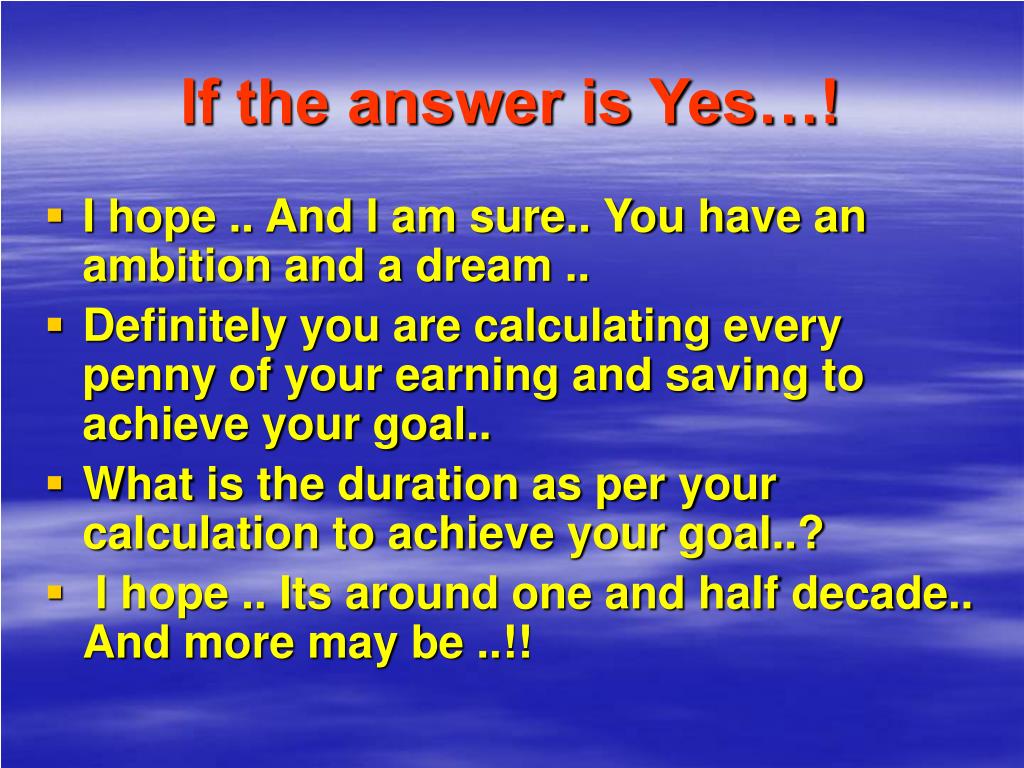 If the answer is Yes…!

▪ I hope .. And I am sure.. You have an ambition and a dream ..
▪ Definitely you are calculating every penny of your earning and saving to achieve your goal..
▪ What is the duration as per your calculation to achieve your goal..?
▪ I hope .. Its around one and half decade.. And more may be ..!!